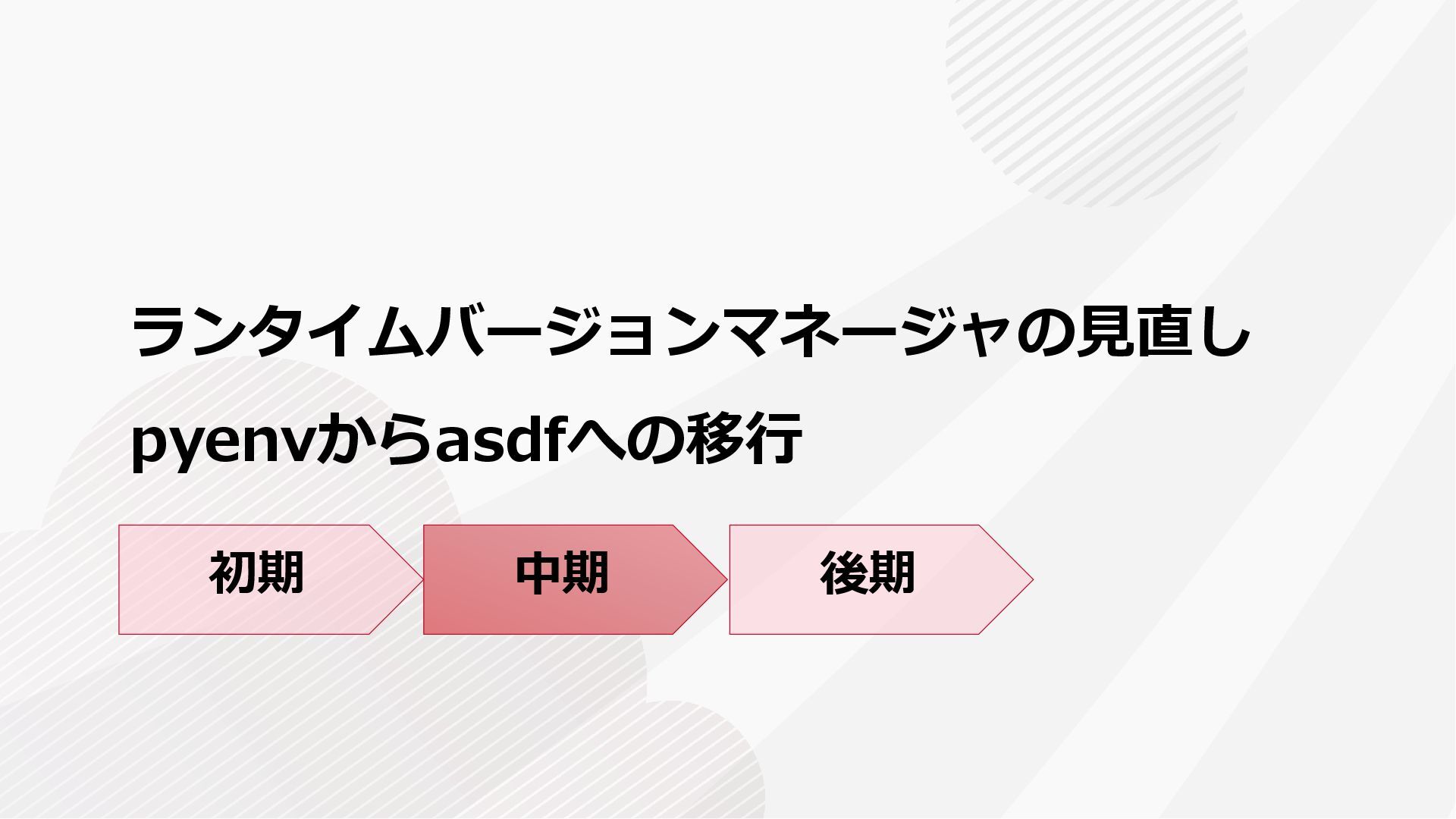 ランタイムバージョンマネージャの見直し

pyenvからasdfへの移行

初期

中期

後期